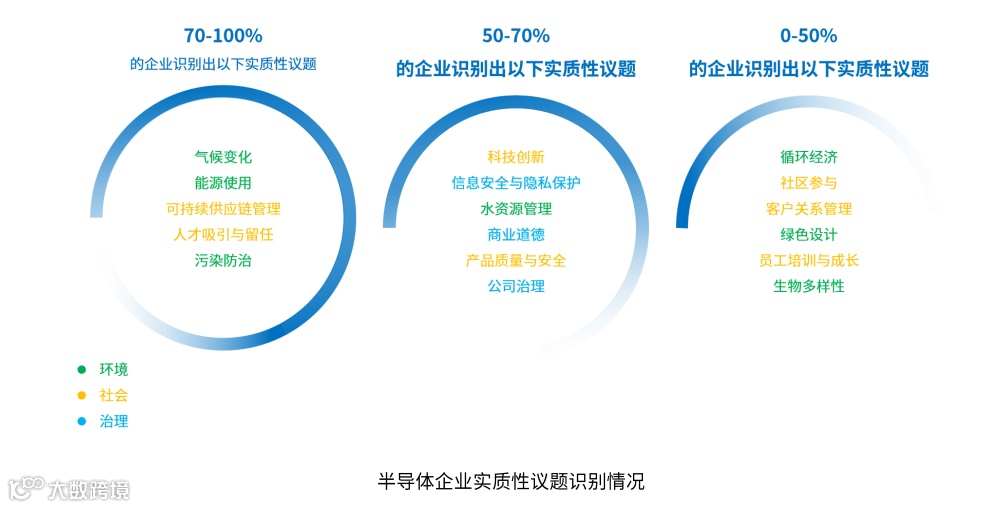 70-100%
的企业识别出以下实质性议题

气候变化
能源使用
可持续供应链管理
人才吸引与留任
污染防治

50-70%
的企业识别出以下实质性议题

科技创新
信息安全与隐私保护
水资源管理
商业道德
产品质量与安全
公司治理

0-50%
的企业识别出以下实质性议题

循环经济
社区参与
客户关系管理
绿色设计
员工培训与成长
生物多样性

环境
社会
治理

半导体企业实质性议题识别情况

大数跨境